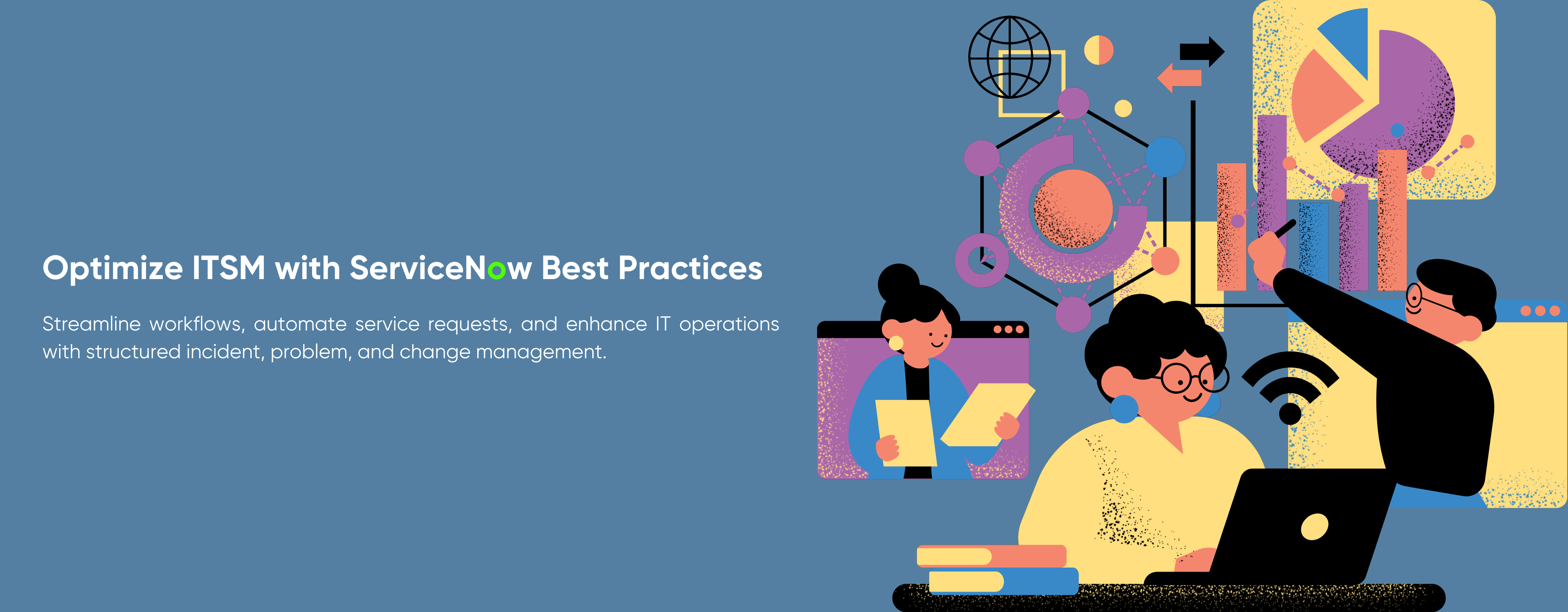 Optimize ITSM with ServiceNow Best Practices

Streamline workflows, automate service requests, and enhance IT operations with structured incident, problem, and change management.